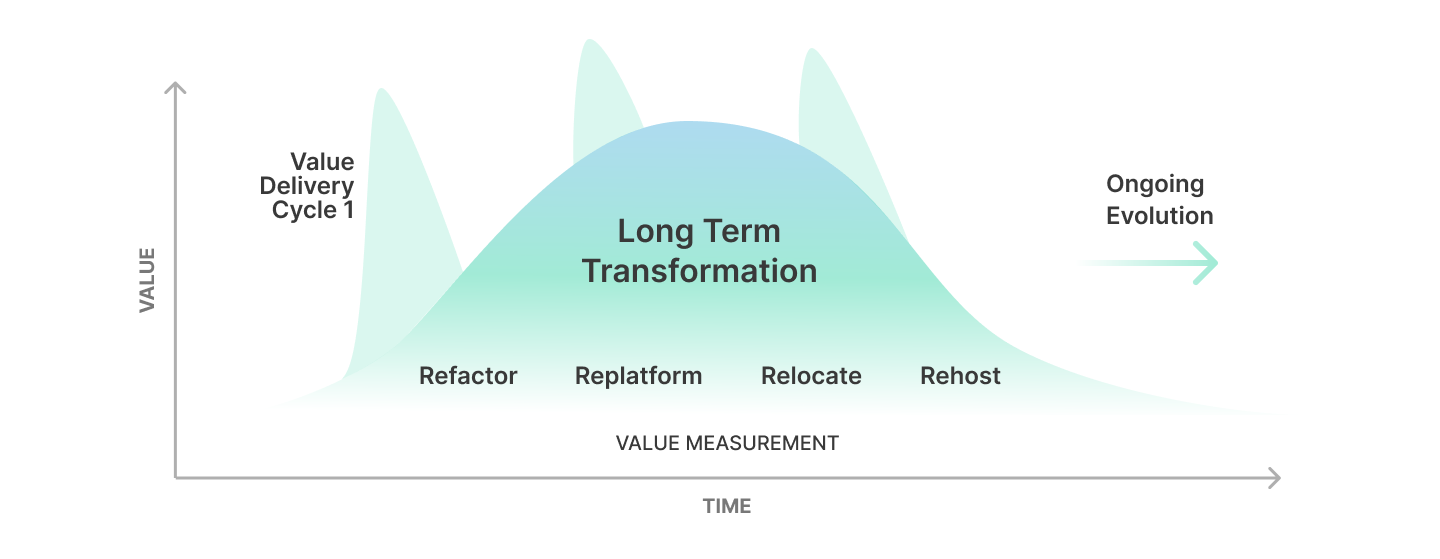 VALUE

Value Delivery Cycle 1

Long Term Transformation

Ongoing Evolution

Refactor Replatform Relocate Rehost

VALUE MEASUREMENT

TIME